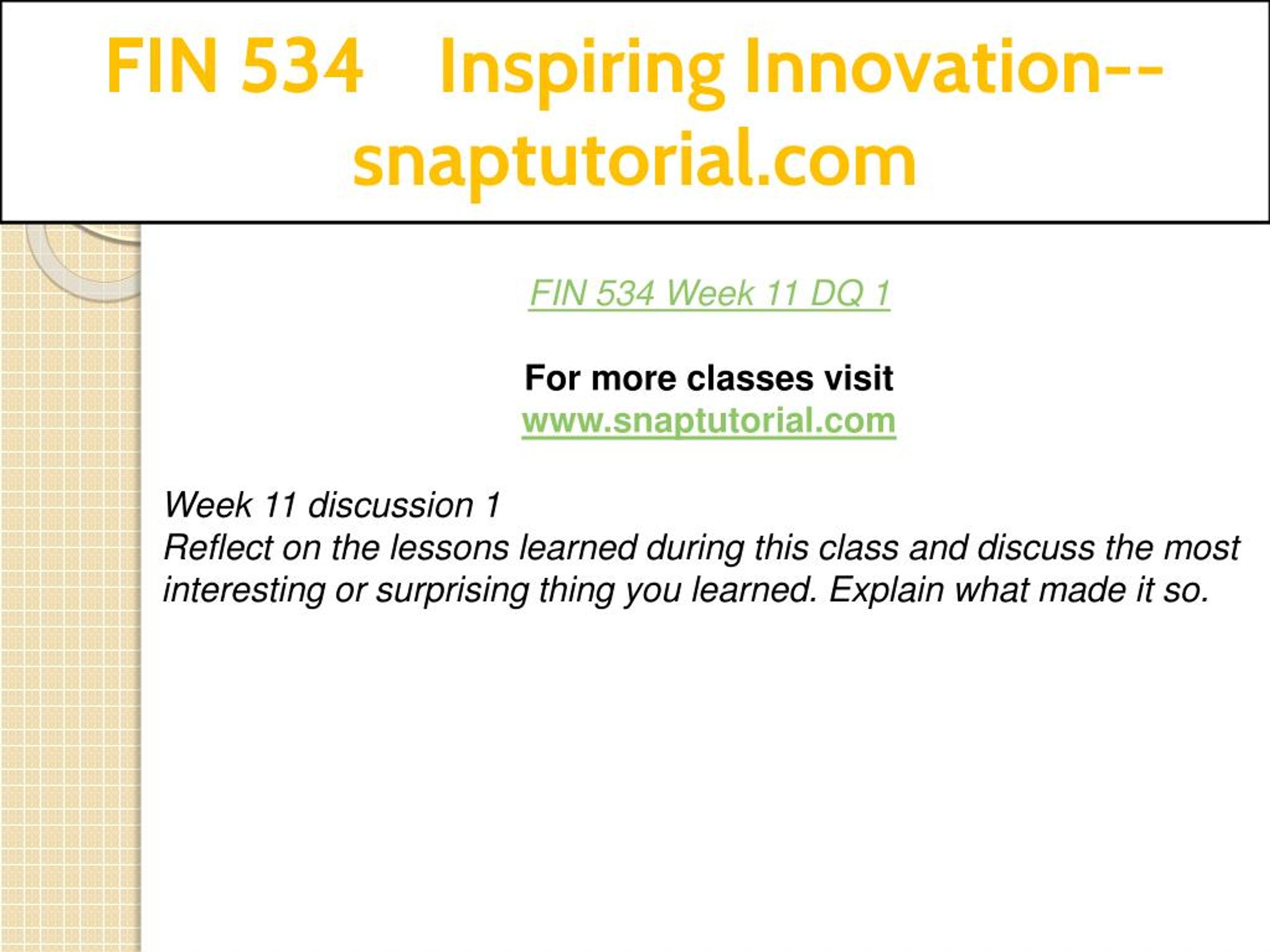 FIN 534 Inspiring Innovation--snaptutorial.com

FIN 534 Week 11 DQ 1

For more classes visit
www.snaptutorial.com

Week 11 discussion 1
Reflect on the lessons learned during this class and discuss the most interesting or surprising thing you learned. Explain what made it so.